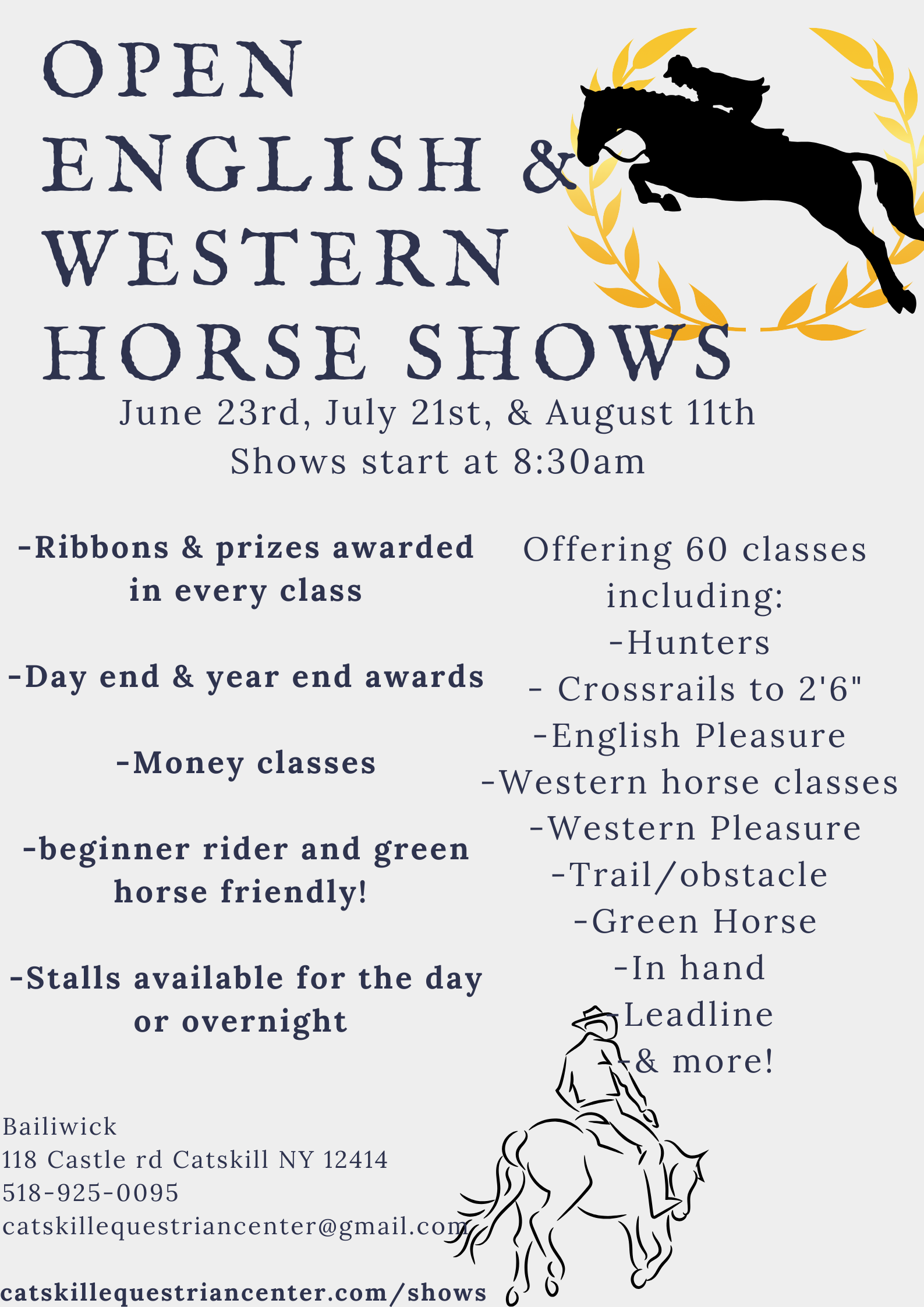 OPEN ENGLISH & WESTERN HORSE SHOWS

June 23rd, July 21st, & August 11th
Shows start at 8:30am

-Ribbons & prizes awarded in every class

-Day end & year end awards

-Money classes

-beginner rider and green horse friendly!

-Stalls available for the day or overnight

Offering 60 classes including:
-Hunters
- Crossrails to 2'6"
-English Pleasure
-Western horse classes
-Western Pleasure
-Trail/obstacle
-Green Horse
-In hand
-Leadline
-& more!

Bailiwick
118 Castle rd Catskill NY 12414
518-925-0095
catskillequestriancenter@gmail.com

catskillequestriancenter.com/shows